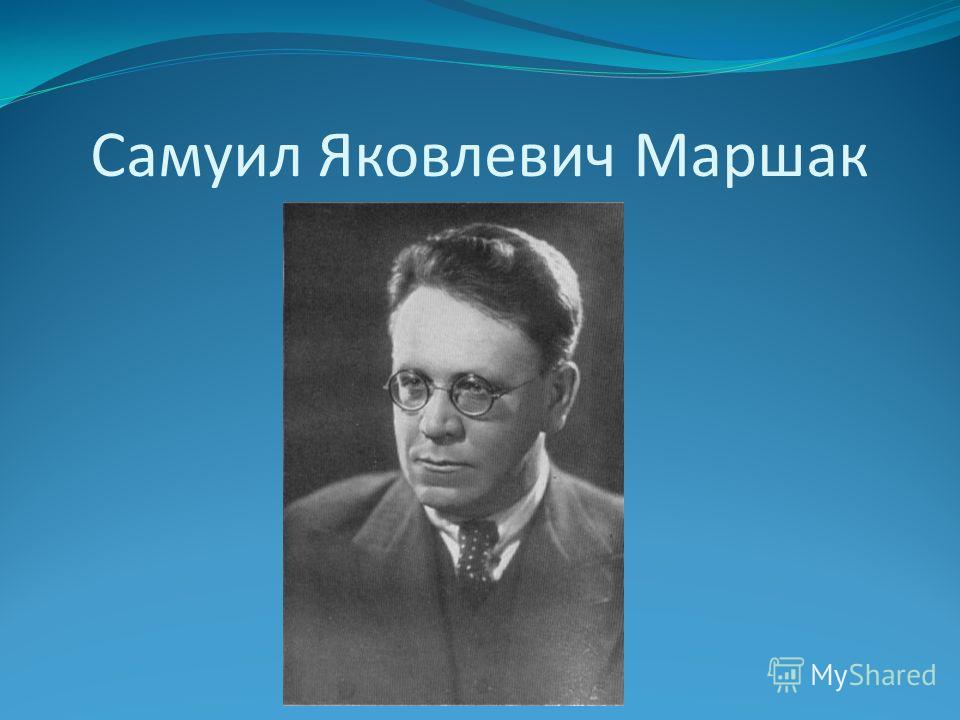 Самуил Яковлевич Маршак

MyShared